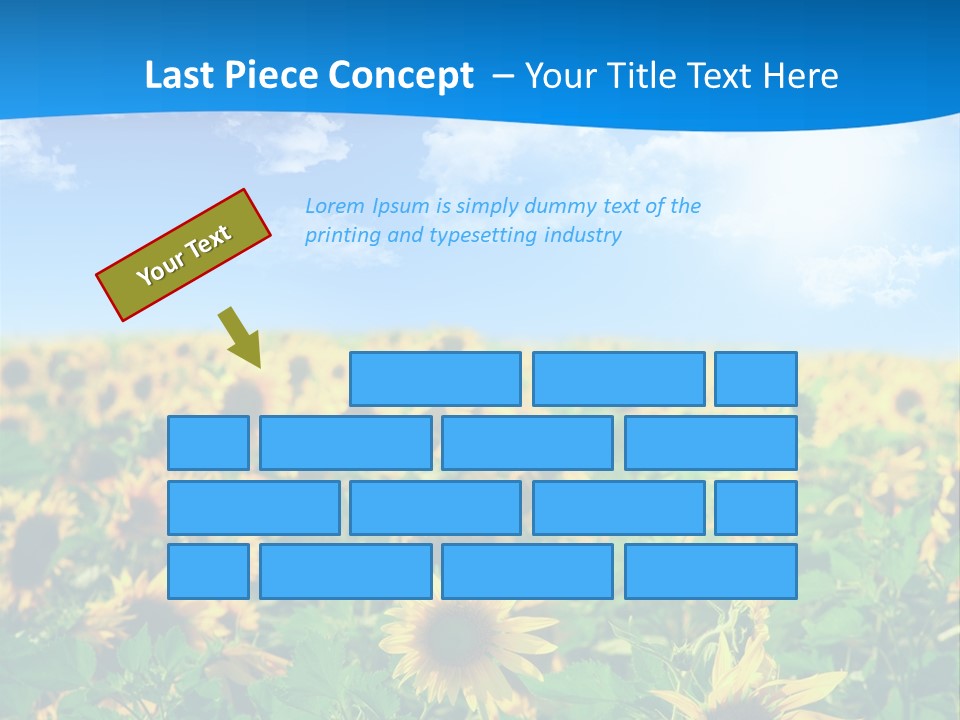 Last Piece Concept – Your Title Text Here

Your Text

Lorem Ipsum is simply dummy text of the printing and typesetting industry